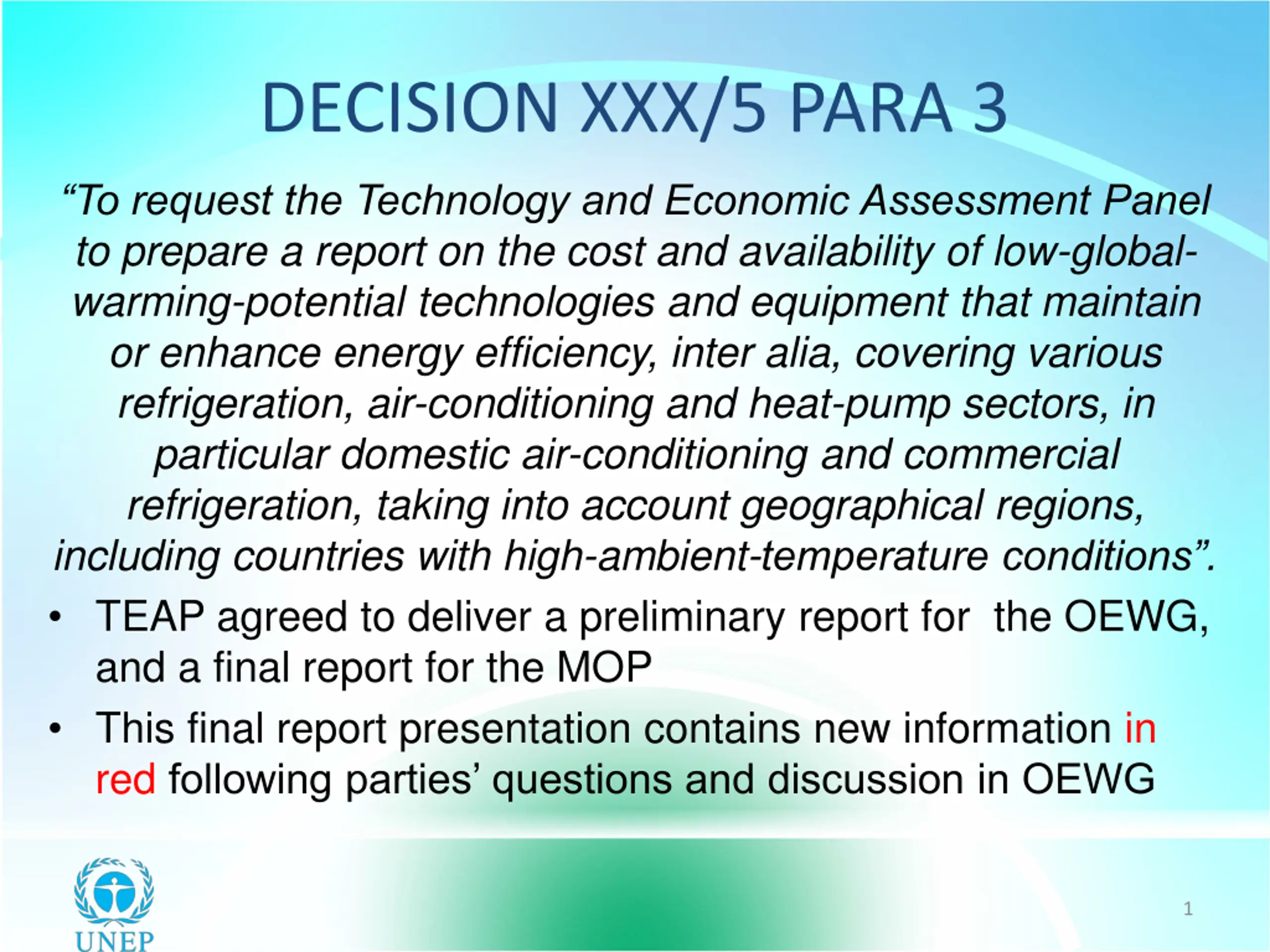 DECISION XXX/5 PARA 3

“To request the Technology and Economic Assessment Panel to prepare a report on the cost and availability of low-global-warming-potential technologies and equipment that maintain or enhance energy efficiency, inter alia, covering various refrigeration, air-conditioning and heat-pump sectors, in particular domestic air-conditioning and commercial refrigeration, taking into account geographical regions, including countries with high-ambient-temperature conditions”.

• TEAP agreed to deliver a preliminary report for the OEWG, and a final report for the MOP

• This final report presentation contains new information in red following parties’ questions and discussion in OEWG

UNEP

1